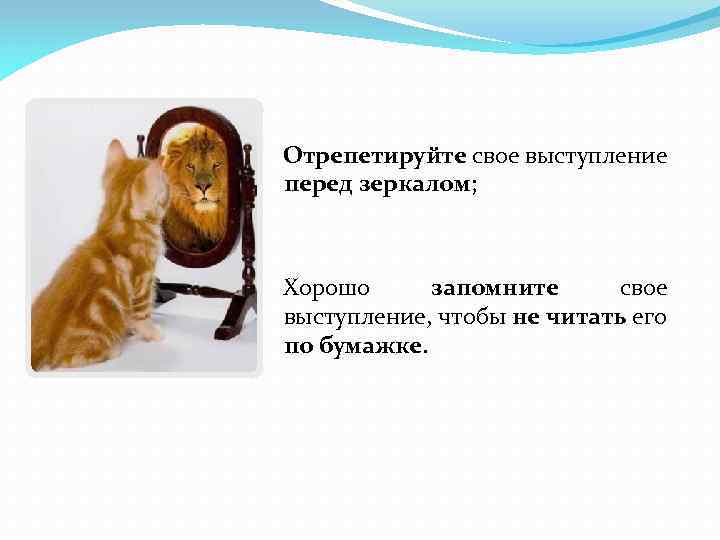 Отрепетируйте свое выступление перед зеркалом;

Хорошо запомните свое выступление, чтобы не читать его по бумажке.